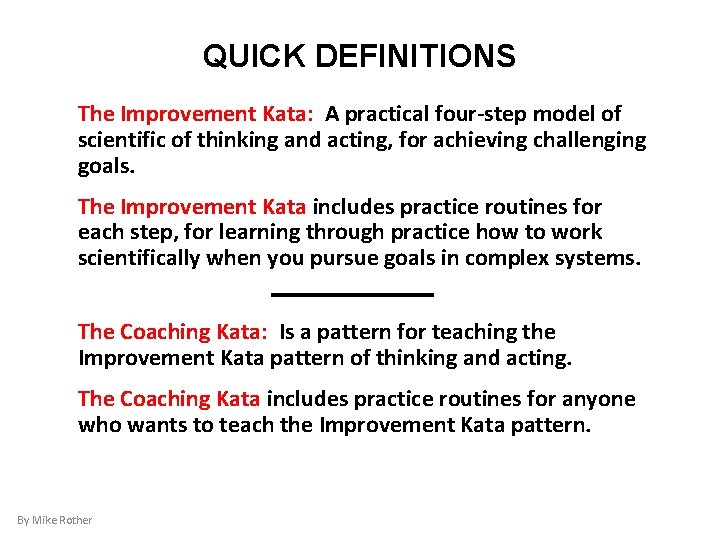 QUICK DEFINITIONS

The Improvement Kata: A practical four-step model of scientific of thinking and acting, for achieving challenging goals.

The Improvement Kata includes practice routines for each step, for learning through practice how to work scientifically when you pursue goals in complex systems.

The Coaching Kata: Is a pattern for teaching the Improvement Kata pattern of thinking and acting.

The Coaching Kata includes practice routines for anyone who wants to teach the Improvement Kata pattern.

By Mike Rother